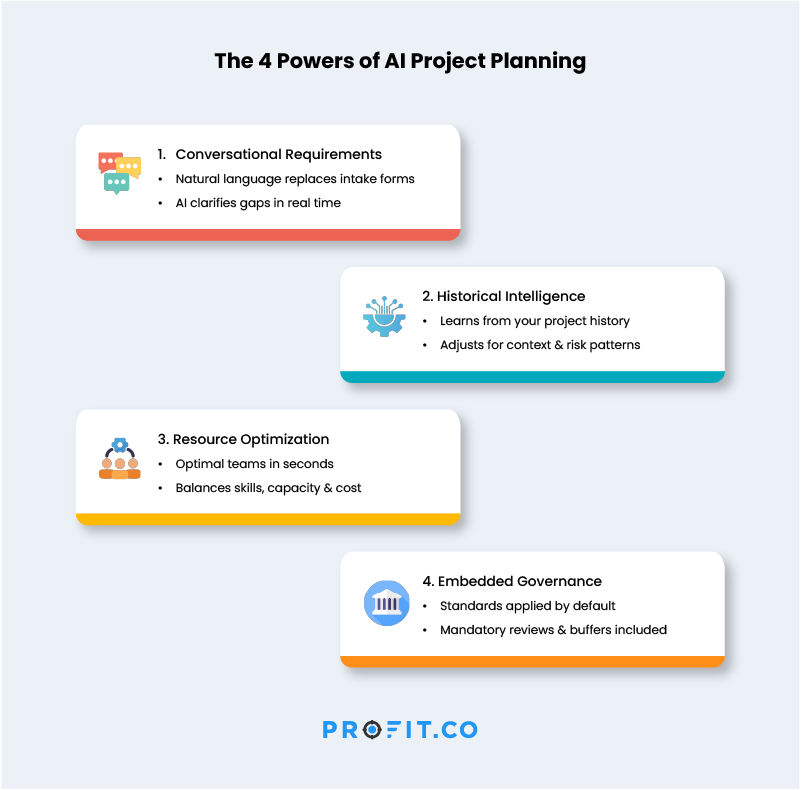 The 4 Powers of AI Project Planning

1. Conversational Requirements
• Natural language replaces intake forms
• AI clarifies gaps in real time

2. Historical Intelligence
• Learns from your project history
• Adjusts for context & risk patterns

3. Resource Optimization
• Optimal teams in seconds
• Balances skills, capacity & cost

4. Embedded Governance
• Standards applied by default
• Mandatory reviews & buffers included

PROFIT.CO